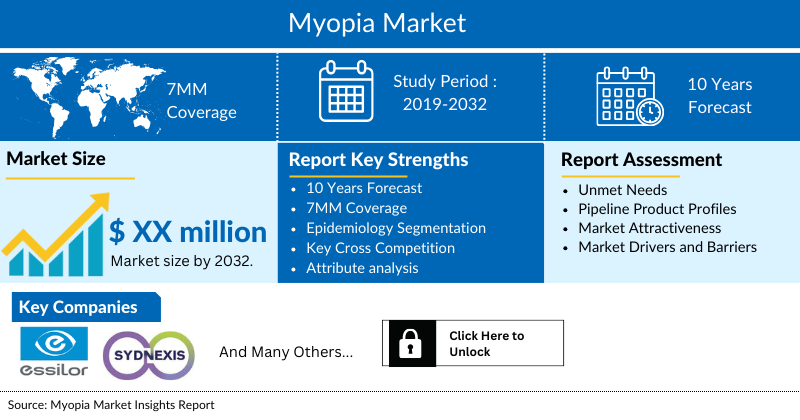 Myopia Market

7MM Coverage

Study Period : 2019-2032

10 Years Forecast

Market Size

$ XX million

Market size by 2032.

Report Key Strengths

- 10 Years Forecast
- 7MM Coverage
- Epidemiology Segmentation
- Key Cross Competition
- Attribute analysis

Report Assessment

- Unmet Needs
- Pipeline Product Profiles
- Market Attractiveness
- Market Drivers and Barriers

Key Companies

essilor

SYDNEXIS

And Many Others...

Click Here to Unlock

Source: Myopia Market Insights Report